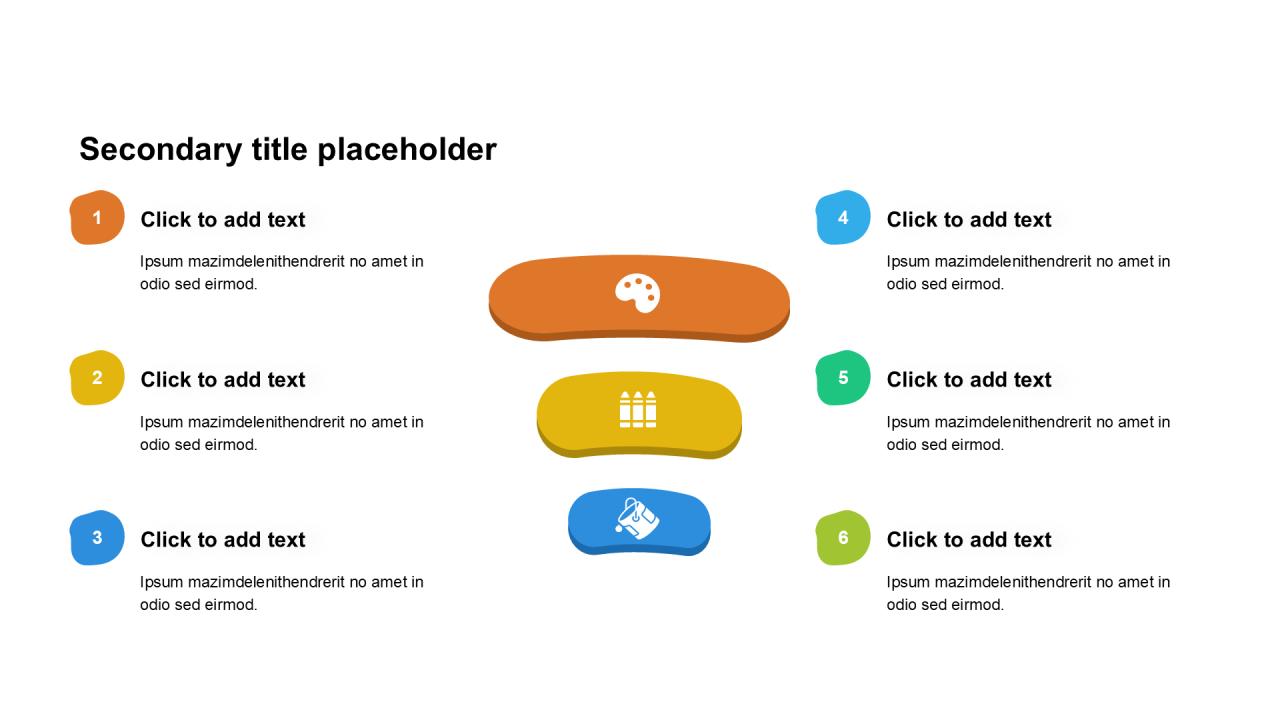 Secondary title placeholder

1

Click to add text

Ipsum mazimdelenithendrerit no amet in odio sed eirmod.

2

Click to add text

Ipsum mazimdelenithendrerit no amet in odio sed eirmod.

3

Click to add text

Ipsum mazimdelenithendrerit no amet in odio sed eirmod.

4

Click to add text

Ipsum mazimdelenithendrerit no amet in odio sed eirmod.

5

Click to add text

Ipsum mazimdelenithendrerit no amet in odio sed eirmod.

6

Click to add text

Ipsum mazimdelenithendrerit no amet in odio sed eirmod.